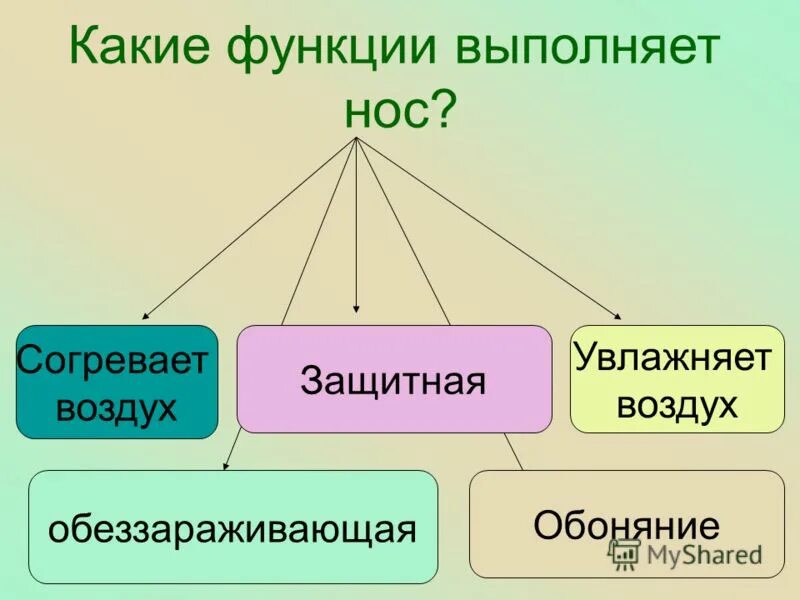 Какие функции выполняет нос?

Согревает воздух

Защитная

Увлажняет воздух

обеззараживающая

Обоняние

MyShared